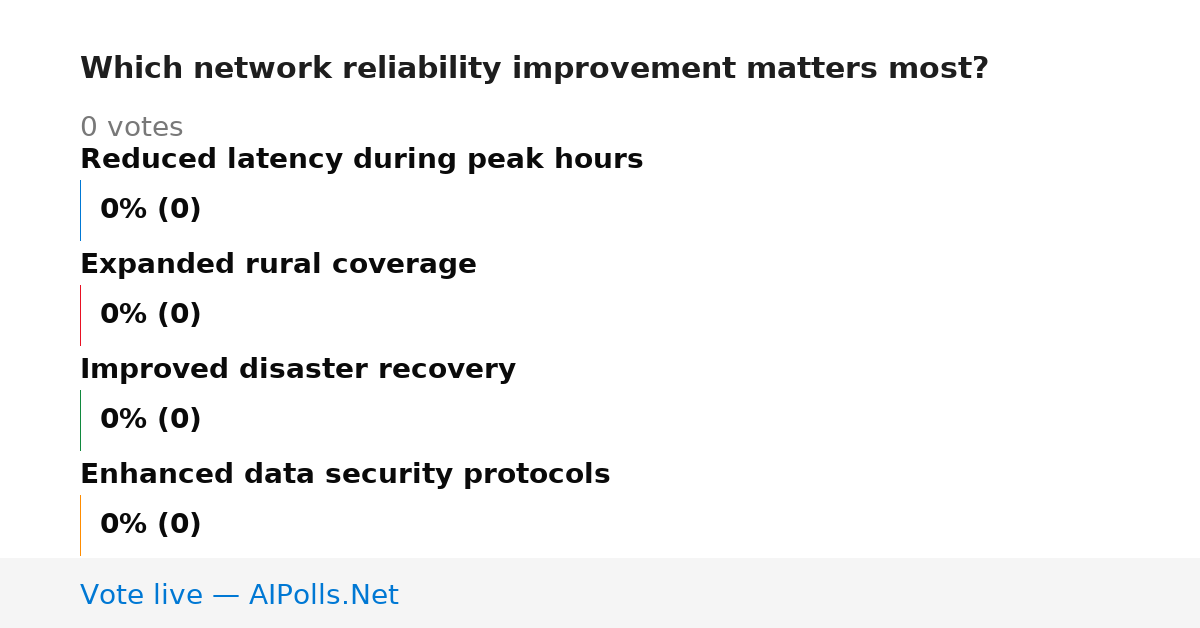 Which network reliability improvement matters most?

0 votes

Reduced latency during peak hours

0% (0)

Expanded rural coverage

0% (0)

Improved disaster recovery

0% (0)

Enhanced data security protocols

0% (0)

Vote live — AIPolls.Net